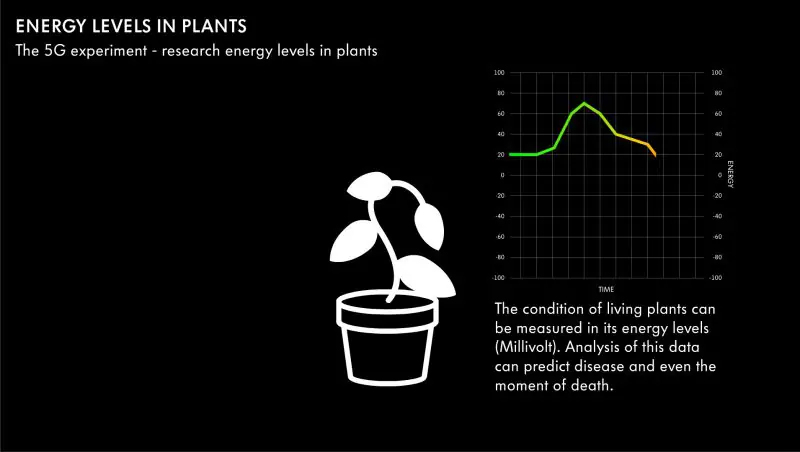 ENERGY LEVELS IN PLANTS
The 5G experiment - research energy levels in plants

100
80
60
40
20
0
-20
-40
-60
-80
-100

100
80
60
40
20
0
-20
-40
-60
-80
-100

ENERGY

TIME

The condition of living plants can be measured in its energy levels (Millivolt). Analysis of this data can predict disease and even the moment of death.